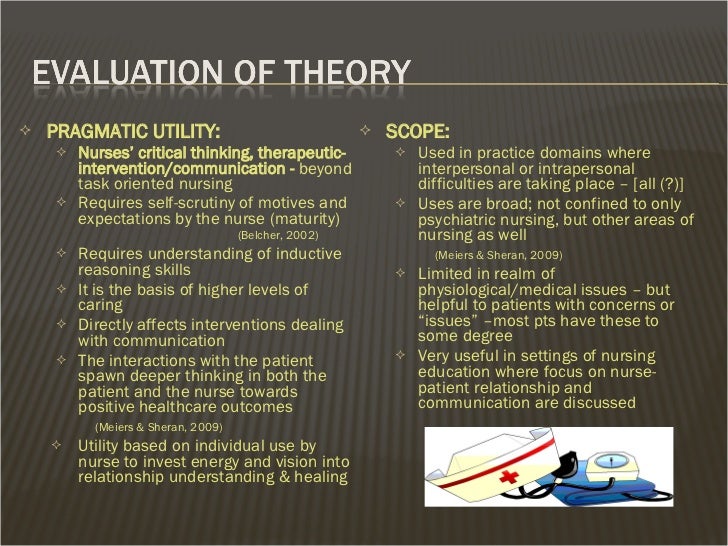 EVALUATION OF THEORY

PRAGMATIC UTILITY:

Nurses' critical thinking, therapeutic-intervention/communication - beyond task oriented nursing

Requires self-scrutiny of motives and expectations by the nurse (maturity)

(Belcher, 2002)

Requires understanding of inductive reasoning skills

It is the basis of higher levels of caring

Directly affects interventions dealing with communication

The interactions with the patient spawn deeper thinking in both the patient and the nurse towards positive healthcare outcomes

(Meiers & Sheran, 2009)

Utility based on individual use by nurse to invest energy and vision into relationship understanding & healing

SCOPE:

Used in practice domains where interpersonal or intrapersonal difficulties are taking place – [all (?)]

Uses are broad; not confined to only psychiatric nursing, but other areas of nursing as well

(Meiers & Sheran, 2009)

Limited in realm of physiological/medical issues – but helpful to patients with concerns or "issues" –most pts have these to some degree

Very useful in settings of nursing education where focus on nurse-patient relationship and communication are discussed